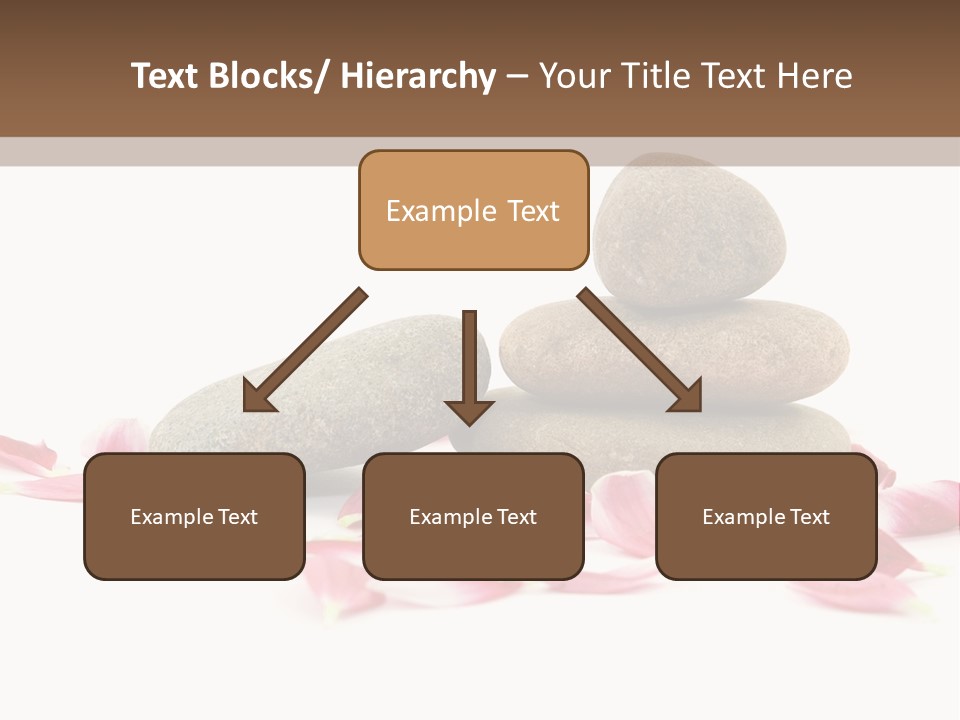 Text Blocks/ Hierarchy – Your Title Text Here

Example Text

Example Text

Example Text

Example Text